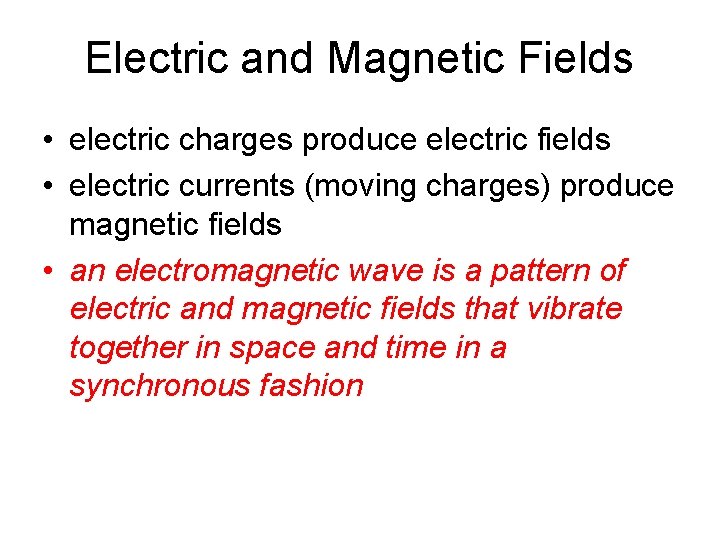 Electric and Magnetic Fields

• electric charges produce electric fields
• electric currents (moving charges) produce magnetic fields
• an electromagnetic wave is a pattern of electric and magnetic fields that vibrate together in space and time in a synchronous fashion